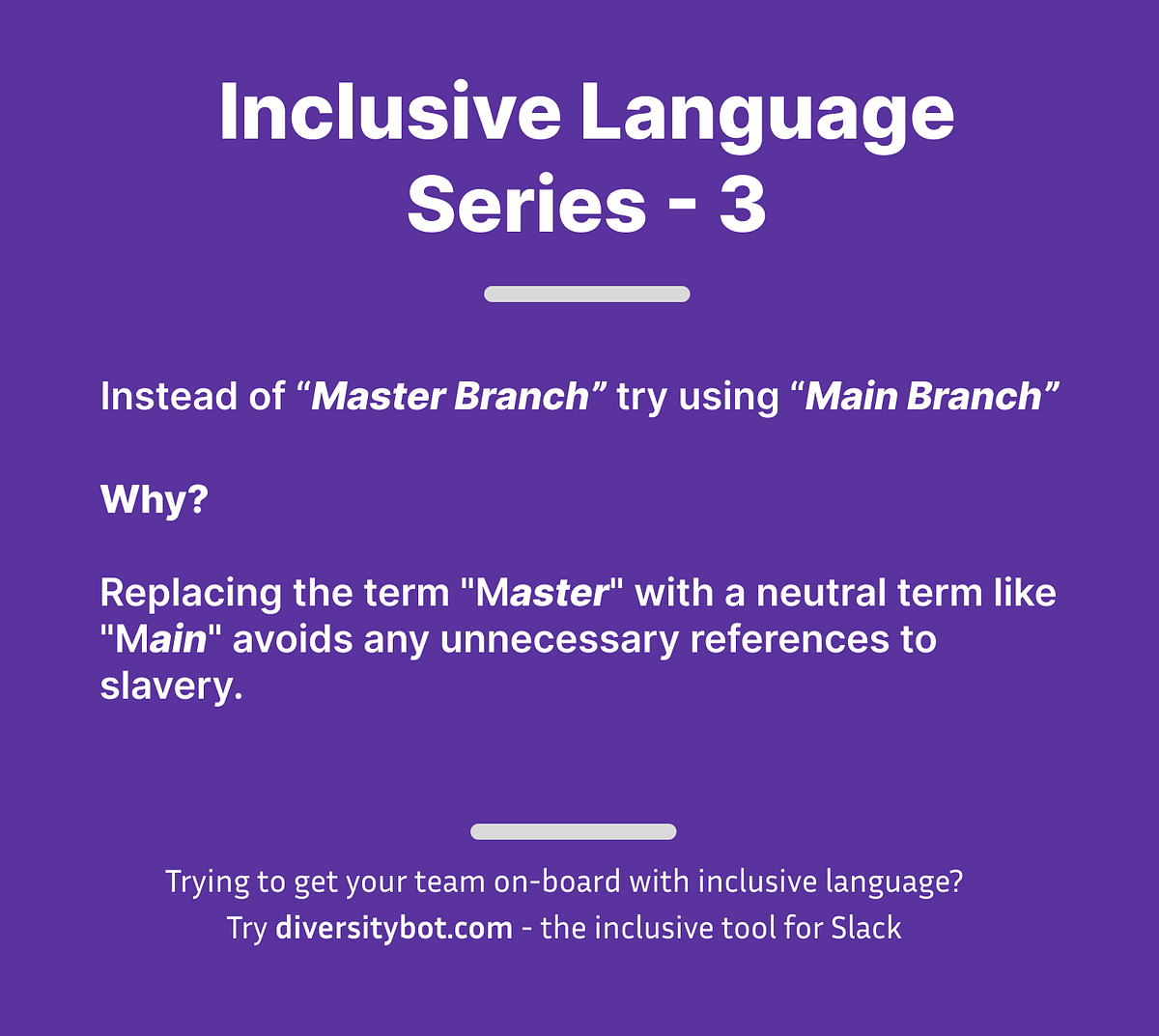 Inclusive Language Series - 3

Instead of “Master Branch” try using “Main Branch”

Why?

Replacing the term "Master" with a neutral term like "Main" avoids any unnecessary references to slavery.

Trying to get your team on-board with inclusive language?
Try diversitybot.com - the inclusive tool for Slack